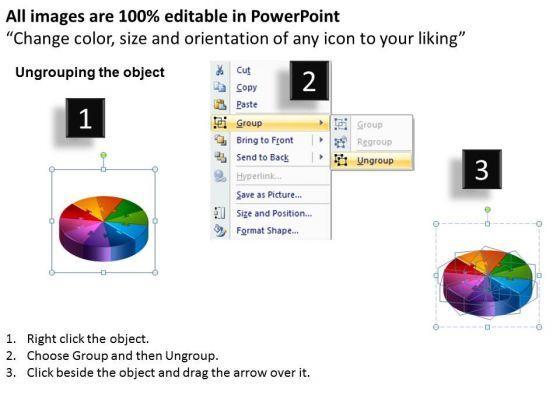 All images are 100% editable in PowerPoint
“Change color, size and orientation of any icon to your liking”

Ungrouping the object

1

2

Cut
Copy
Paste
Group
Bring to Front
Send to Back
Hyperlink...
Save as Picture...
Size and Position...
Format Shape...

Group
Regroup
Ungroup

3

1. Right click the object.
2. Choose Group and then Ungroup.
3. Click beside the object and drag the arrow over it.